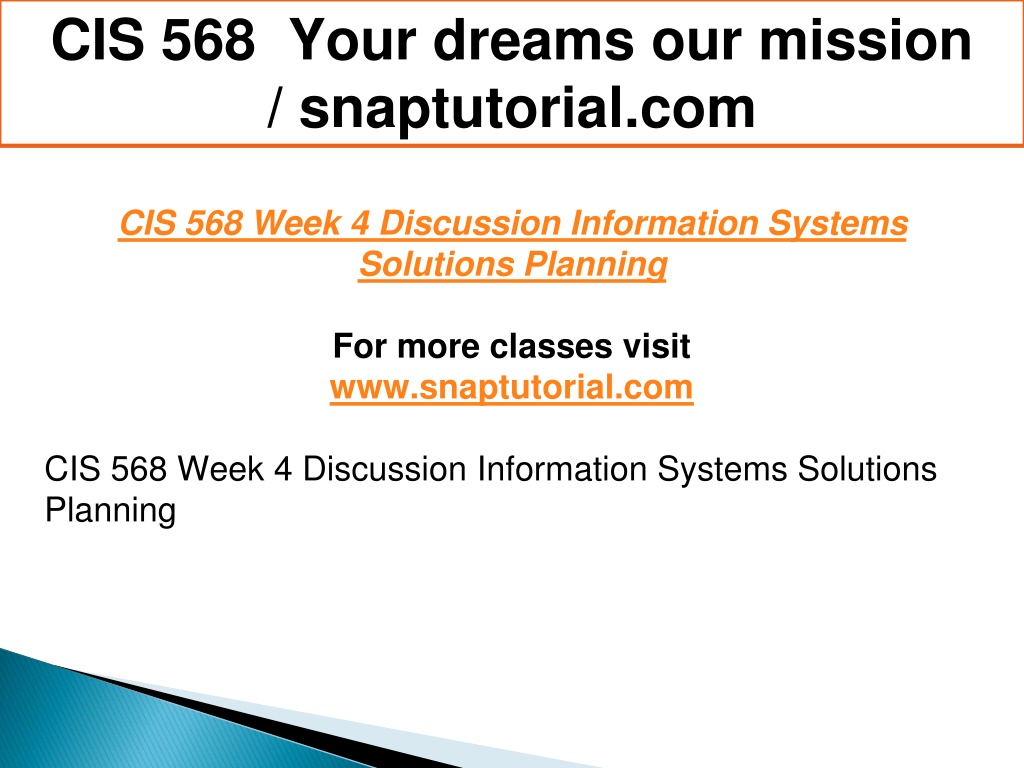 CIS 568 Your dreams our mission / snaptutorial.com

CIS 568 Week 4 Discussion Information Systems Solutions Planning

For more classes visit
www.snaptutorial.com

CIS 568 Week 4 Discussion Information Systems Solutions Planning